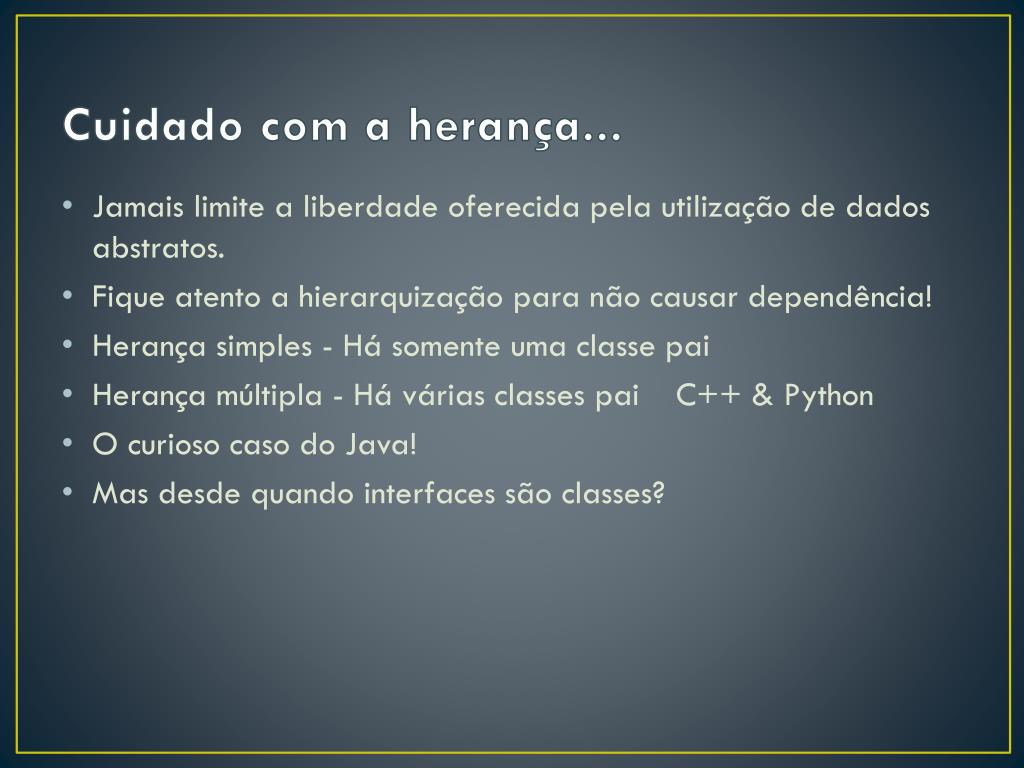 Cuidado com a herança...

• Jamais limite a liberdade oferecida pela utilização de dados abstratos.
• Fique atento a hierarquização para não causar dependência!
• Herança simples - Há somente uma classe pai
• Herança múltipla - Há várias classes pai C++ & Python
• O curioso caso do Java!
• Mas desde quando interfaces são classes?